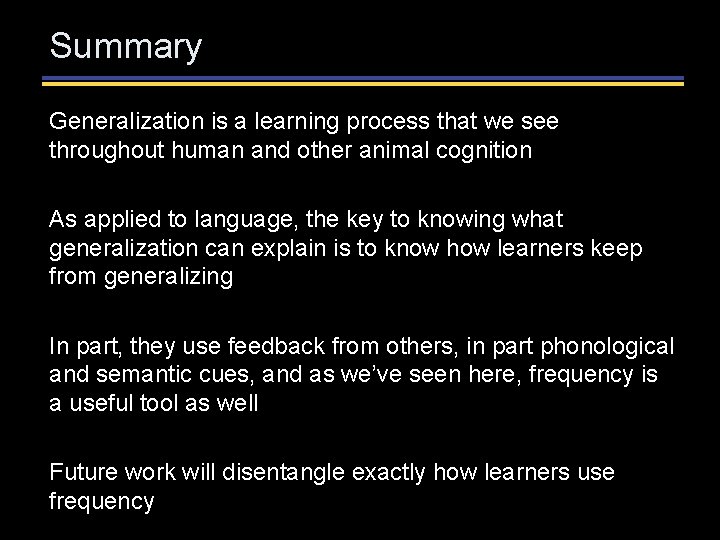 Summary

Generalization is a learning process that we see throughout human and other animal cognition

As applied to language, the key to knowing what generalization can explain is to know how learners keep from generalizing

In part, they use feedback from others, in part phonological and semantic cues, and as we've seen here, frequency is a useful tool as well

Future work will disentangle exactly how learners use frequency